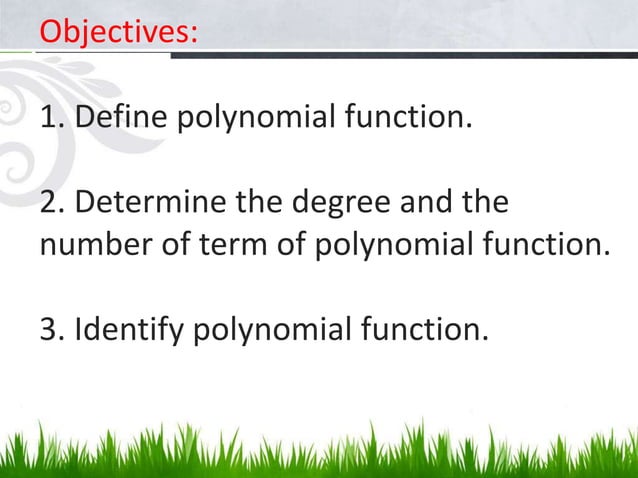 Objectives:

1. Define polynomial function.

2. Determine the degree and the number of term of polynomial function.

3. Identify polynomial function.